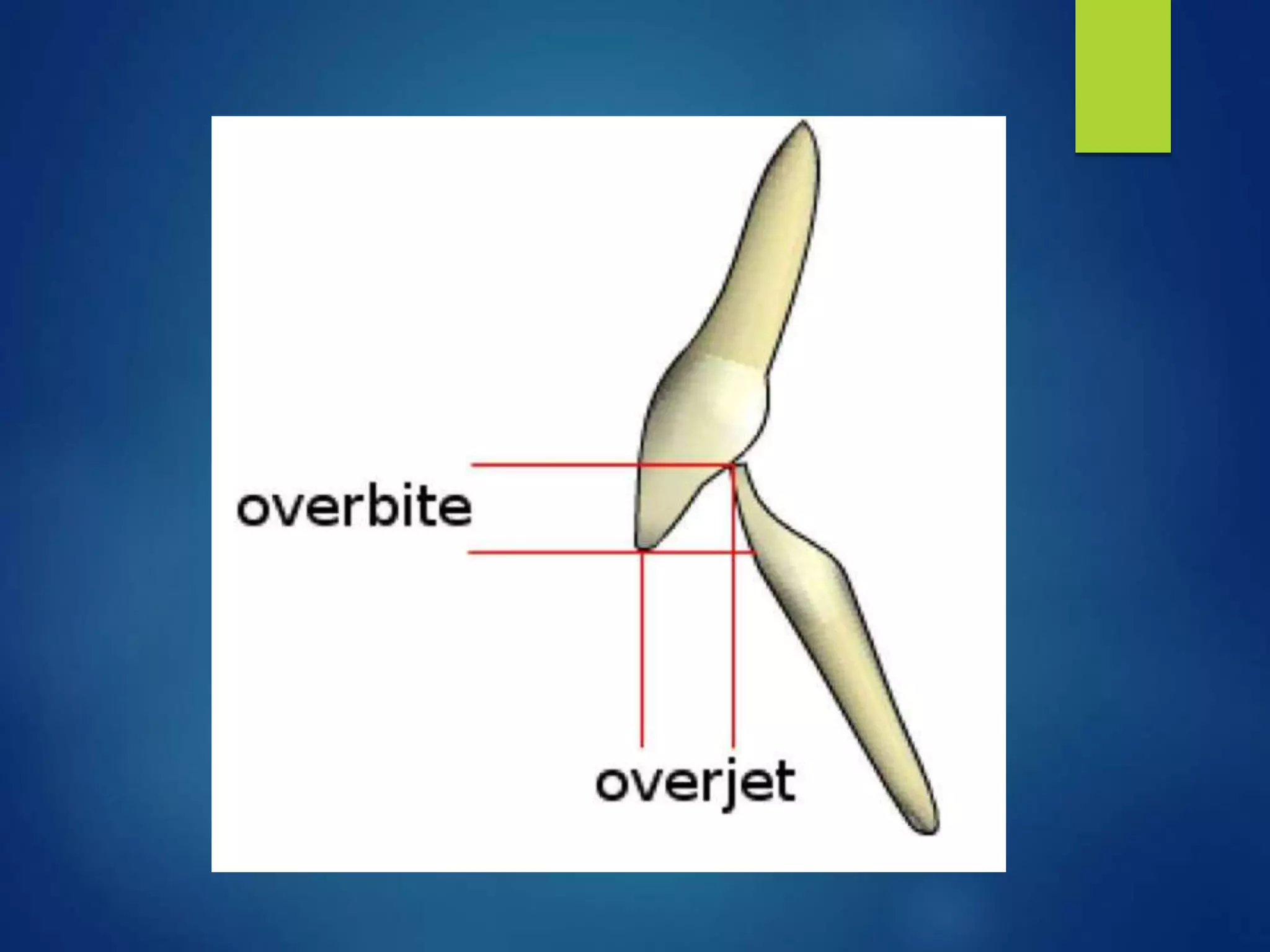 overbite

overjet